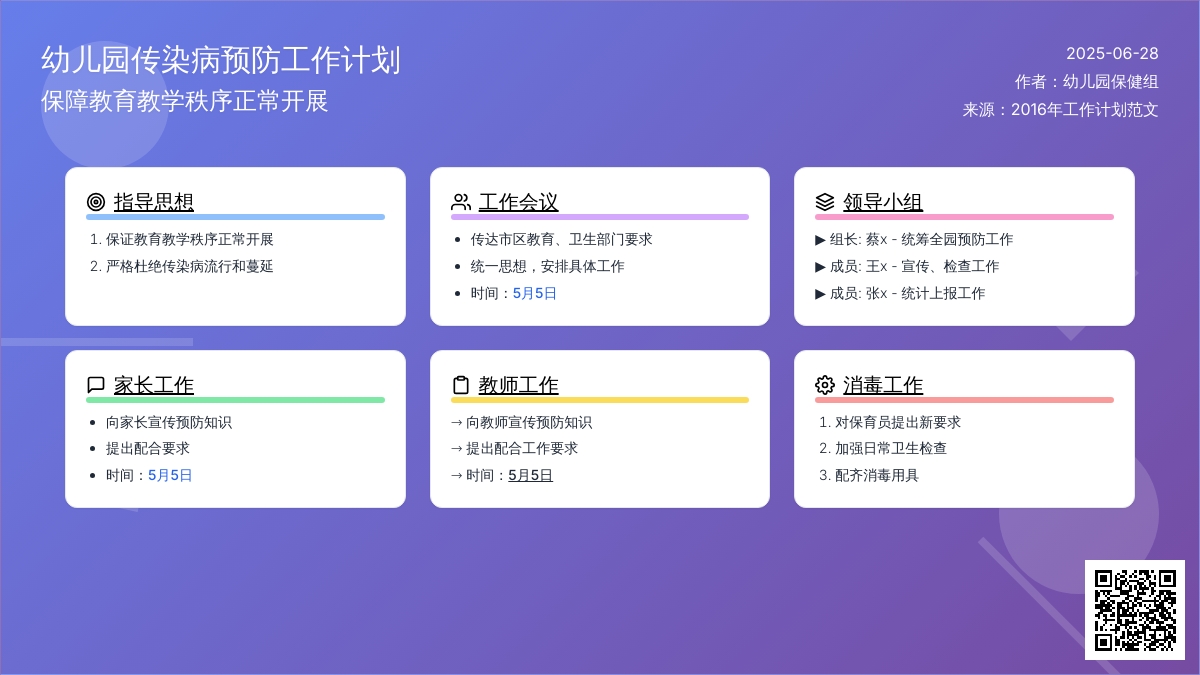 幼儿园传染病预防工作计划
保障教育教学秩序正常开展

2025-06-28
作者：幼儿园保健组
来源：2016年工作计划范文

指导思想
1. 保证教育教学秩序正常开展
2. 严格杜绝传染病流行和蔓延

工作会议
• 传达市区教育、卫生部门要求
• 统一思想，安排具体工作
• 时间：5月5日

领导小组
▶ 组长: 蔡x - 统筹全园预防工作
▶ 成员: 王x - 宣传、检查工作
▶ 成员: 张x - 统计上报工作

家长工作
• 向家长宣传预防知识
• 提出配合要求
• 时间：5月5日

教师工作
→ 向教师宣传预防知识
→ 提出配合工作要求
→ 时间：5月5日

消毒工作
1. 对保育员提出新要求
2. 加强日常卫生检查
3. 配齐消毒用具